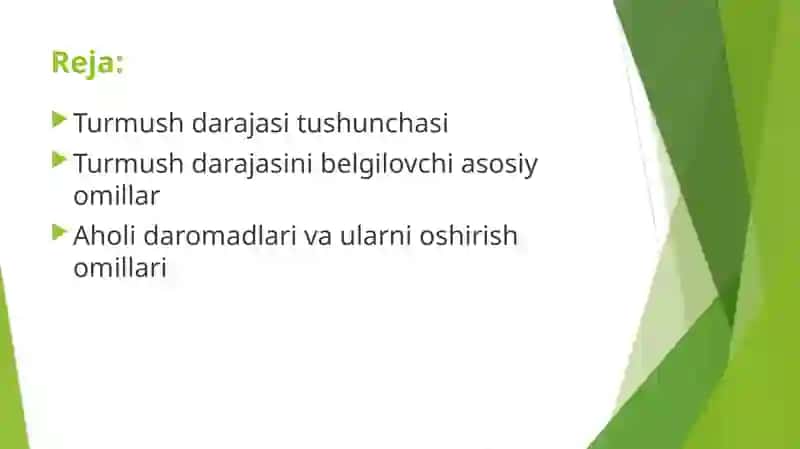 Reja:

Turmush darajasi tushunchasi

Turmush darajasini belgilovchi asosiy omillar

Aholi daromadlari va ularni oshirish omillari